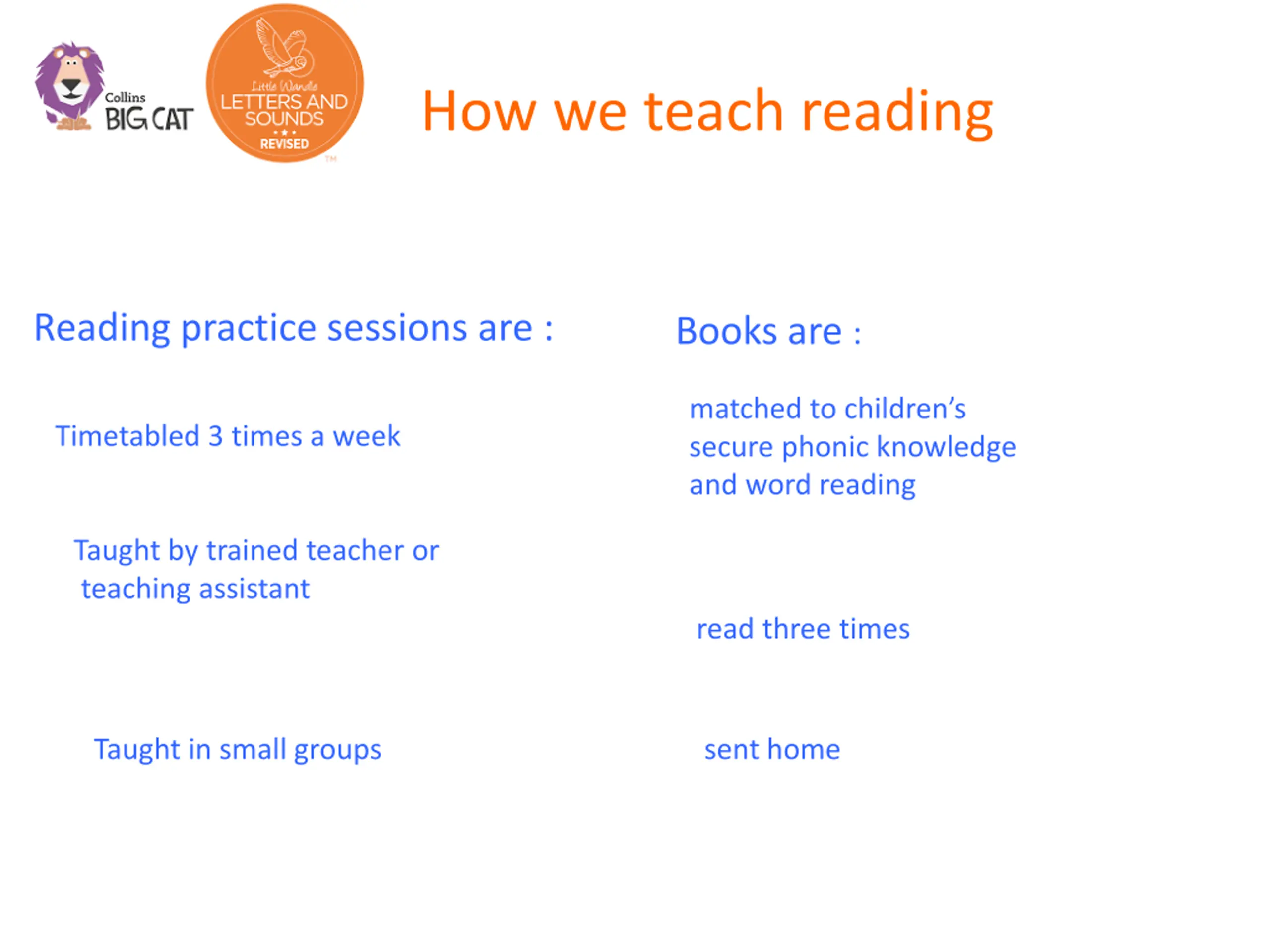 Collins BIG CAT

Little Wandle LETTERS AND SOUNDS REVISED ™

How we teach reading

Reading practice sessions are :

Timetabled 3 times a week

Taught by trained teacher or teaching assistant

Taught in small groups

Books are :

matched to children's secure phonic knowledge and word reading

read three times

sent home